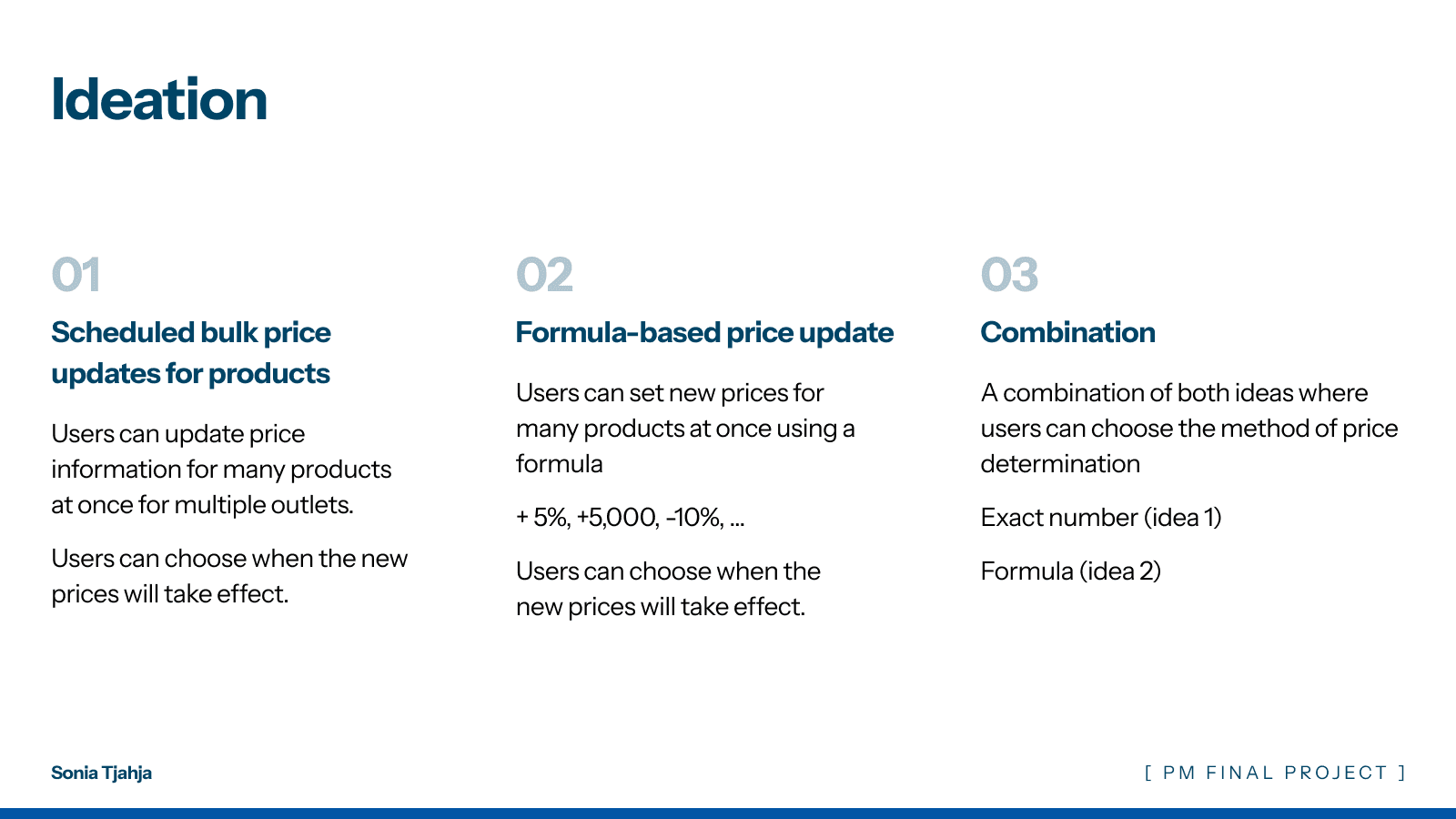 Ideation

01

Scheduled bulk price updates for products

Users can update price information for many products at once for multiple outlets.

Users can choose when the new prices will take effect.

02

Formula-based price update

Users can set new prices for many products at once using a formula

+ 5%, +5,000, -10%, ...

Users can choose when the new prices will take effect.

03

Combination

A combination of both ideas where users can choose the method of price determination

Exact number (idea 1)

Formula (idea 2)

Sonia Tjahja

[ PM FINAL PROJECT ]